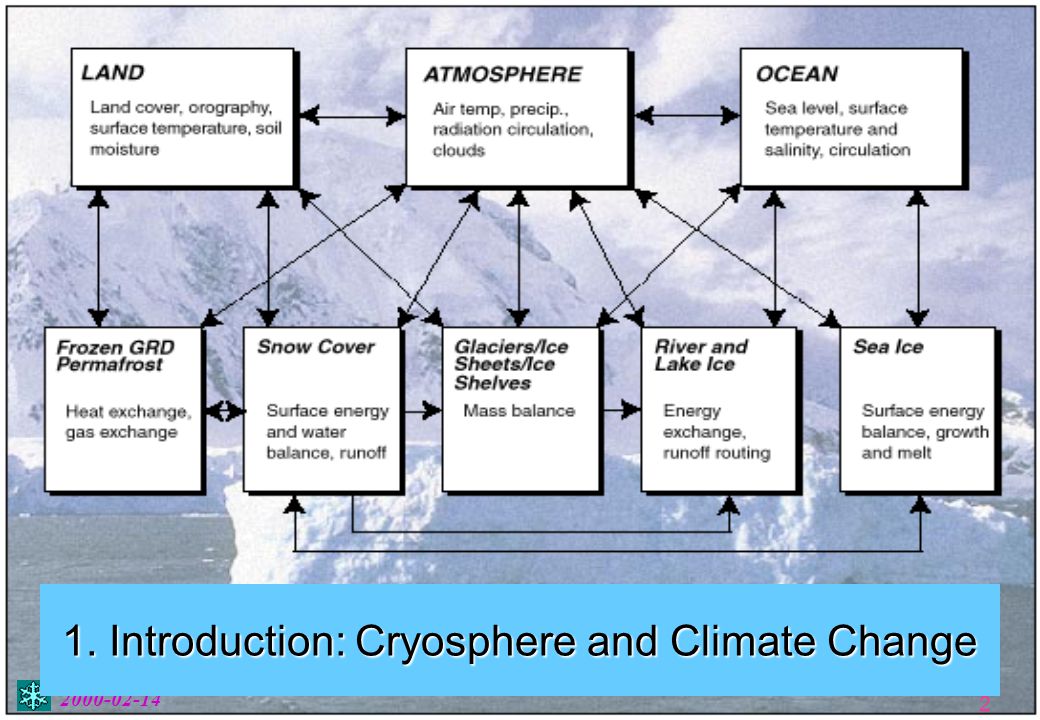 LAND
Land cover, orography, surface temperature, soil moisture

ATMOSPHERE
Air temp, precip., radiation circulation, clouds

OCEAN
Sea level, surface temperature and salinity, circulation

Frozen GRD Permafrost
Heat exchange, gas exchange

Snow Cover
Surface energy and water balance, runoff

Glaciers/Ice Sheets/Ice Shelves
Mass balance

River and Lake Ice
Energy exchange, runoff routing

Sea Ice
Surface energy balance, growth and melt

1. Introduction: Cryosphere and Climate Change

2000-02-14

2